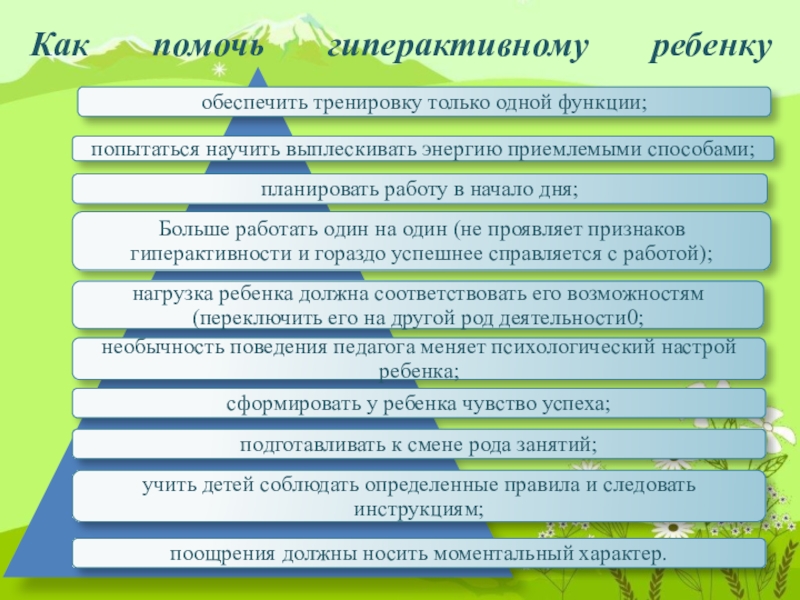 Как помочь гиперактивному ребенку

обеспечить тренировку только одной функции;

попытаться научить выплескивать энергию приемлемыми способами;

планировать работу в начало дня;

Больше работать один на один (не проявляет признаков гиперактивности и гораздо успешнее справляется с работой);

нагрузка ребенка должна соответствовать его возможностям (переключить его на другой род деятельности0;

необычность поведения педагога меняет психологический настрой ребенка;

сформировать у ребенка чувство успеха;

подготавливать к смене рода занятий;

учить детей соблюдать определенные правила и следовать инструкциям;

поощрения должны носить моментальный характер.